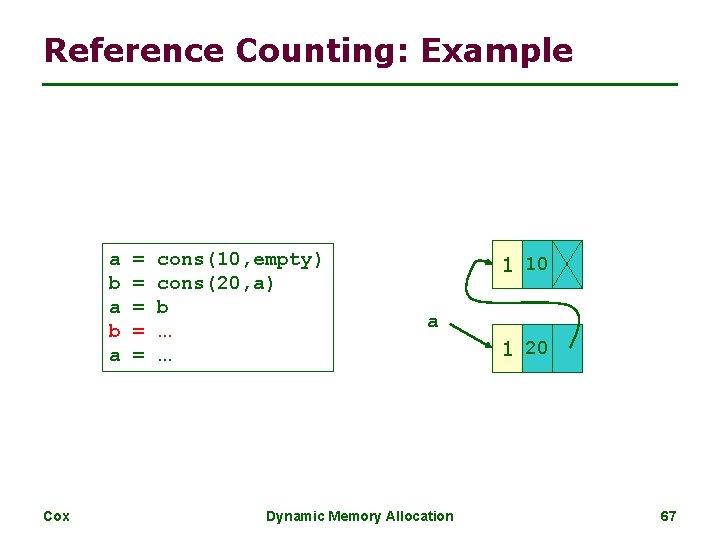 Reference Counting: Example

a = cons(10,empty)
b = cons(20,a)
a = b
b = …
a = …

1 10

a

1 20

Cox

Dynamic Memory Allocation

67